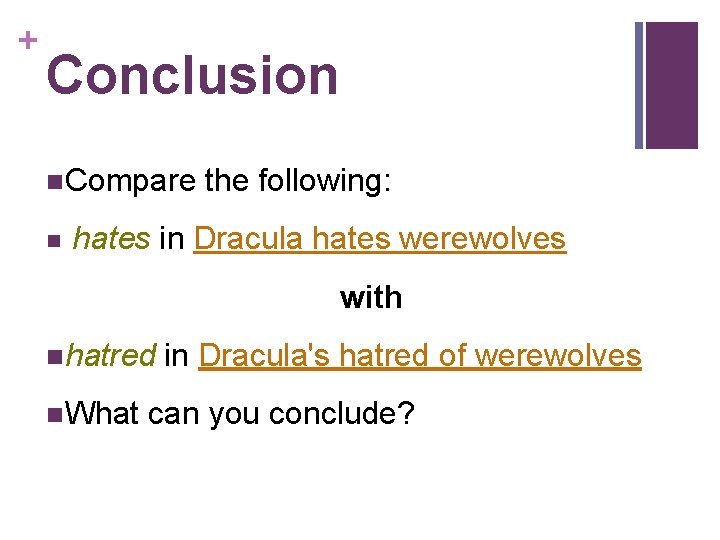 +
Conclusion

Compare the following:

hates in Dracula hates werewolves

with

hatred in Dracula's hatred of werewolves

What can you conclude?